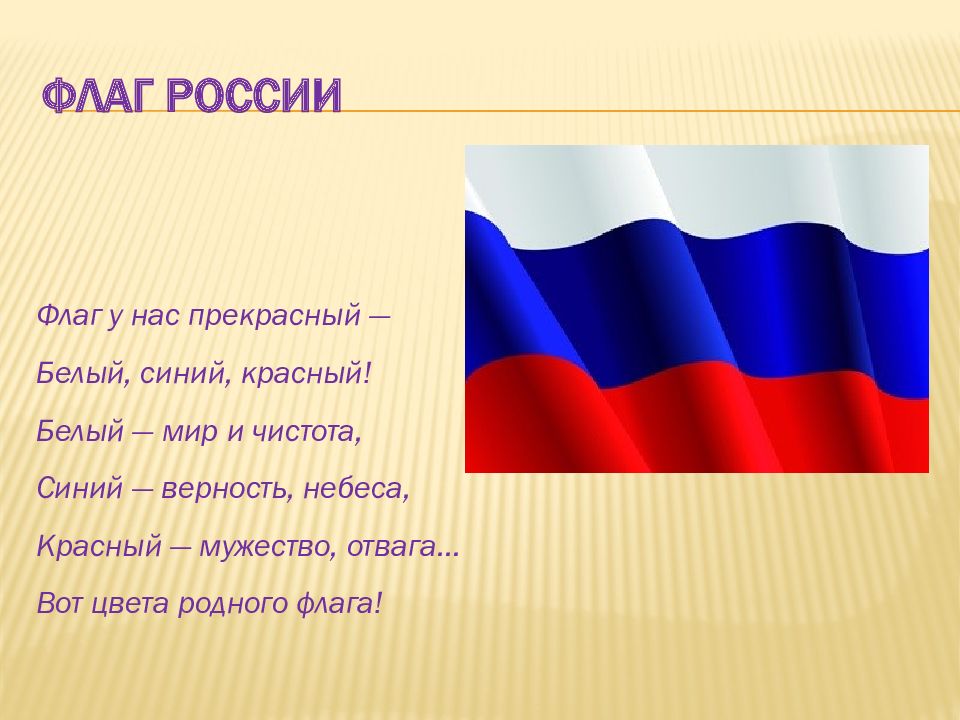 ФЛАГ РОССИИ

Флаг у нас прекрасный —

Белый, синий, красный!

Белый — мир и чистота,

Синий — верность, небеса,

Красный — мужество, отвага...

Вот цвета родного флага!